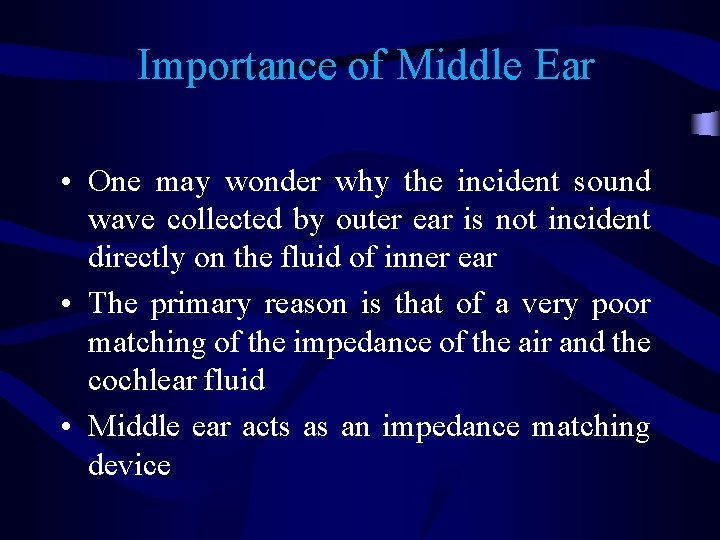 Importance of Middle Ear

• One may wonder why the incident sound wave collected by outer ear is not incident directly on the fluid of inner ear

• The primary reason is that of a very poor matching of the impedance of the air and the cochlear fluid

• Middle ear acts as an impedance matching device